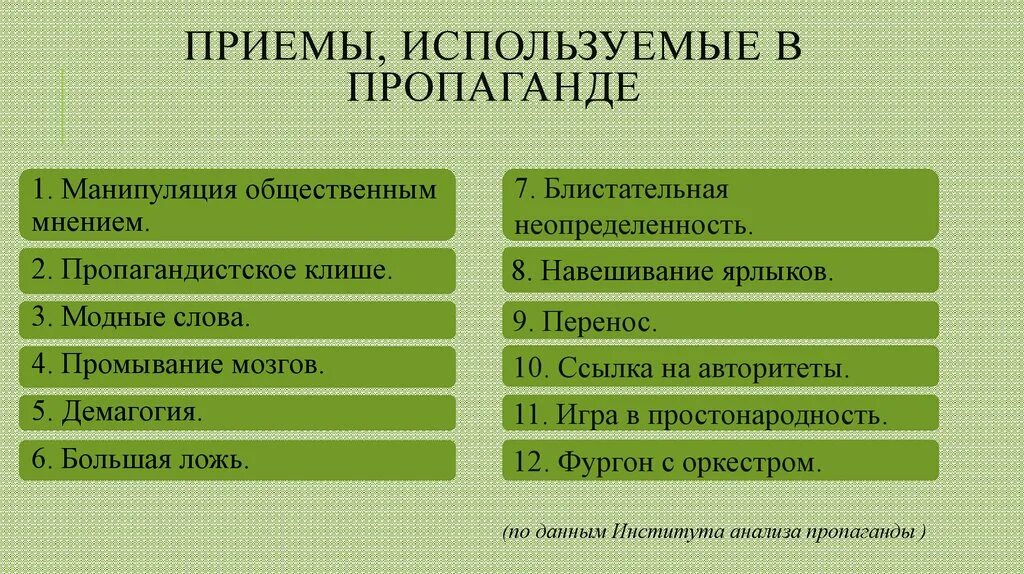 ПРИЕМЫ, ИСПОЛЬЗУЕМЫЕ В ПРОПАГАНДЕ

1. Манипуляция общественным мнением.

2. Пропагандистское клише.

3. Модные слова.

4. Промывание мозгов.

5. Демагогия.

6. Большая ложь.

7. Блистательная неопределенность.

8. Навешивание ярлыков.

9. Перенос.

10. Ссылка на авторитеты.

11. Игра в простонародность.

12. Фургон с оркестром.

(по данным Института анализа пропаганды )